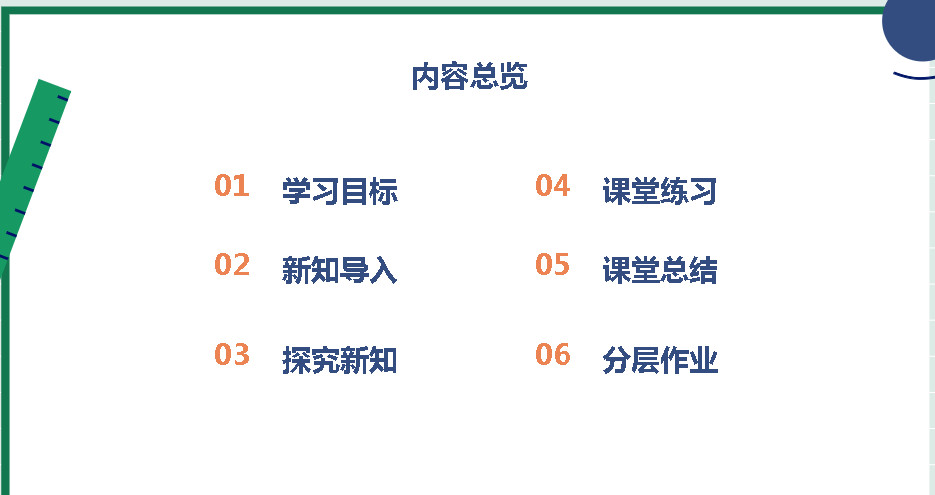 内容总览

01 学习目标

02 新知导入

03 探究新知

04 课堂练习

05 课堂总结

06 分层作业